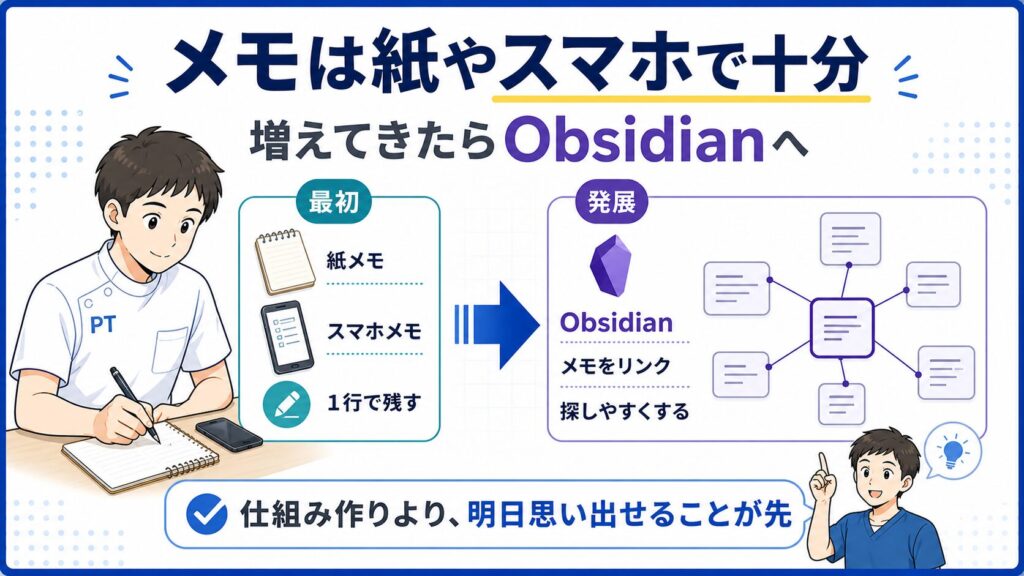 メモは紙やスマホで十分

増えてきたらObsidianへ

PT

最初

紙メモ

スマホメモ

1行で残す

発展

Obsidian

メモをリンク

探しやすくする

仕組み作りより、明日思い出せることが先